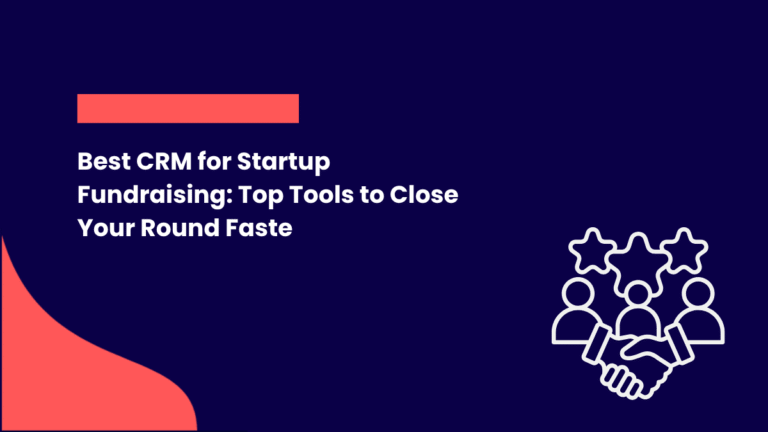 Best CRM for Startup Fundraising: Top Tools to Close Your Round Faste